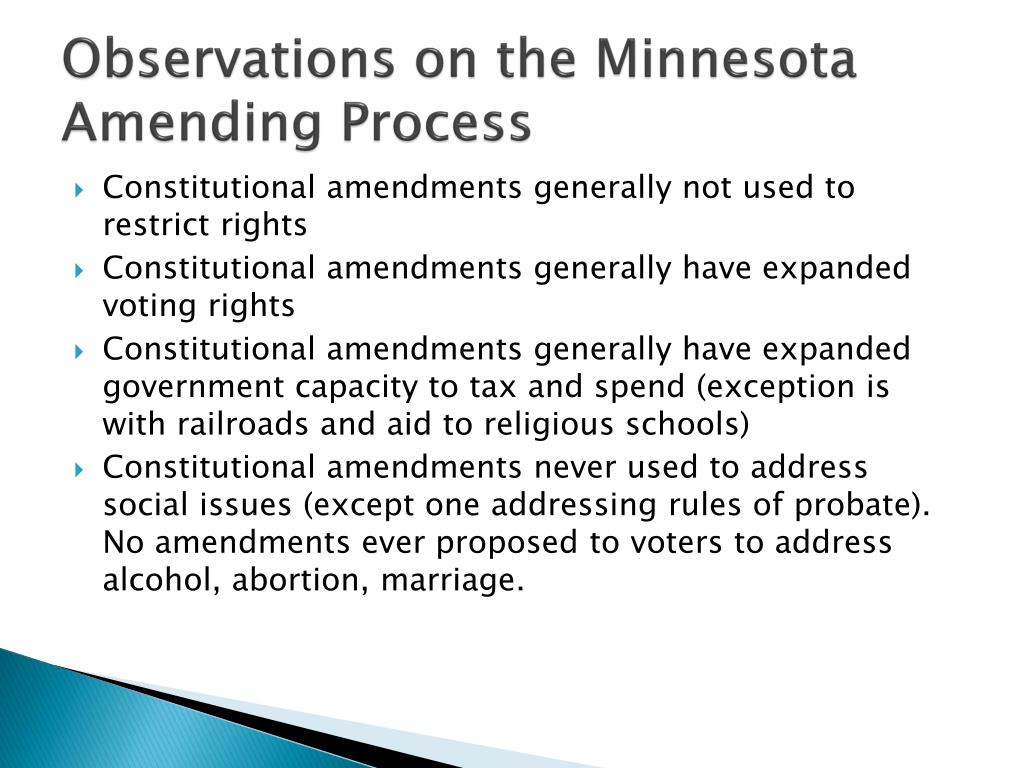 Observations on the Minnesota Amending Process

Constitutional amendments generally not used to restrict rights

Constitutional amendments generally have expanded voting rights

Constitutional amendments generally have expanded government capacity to tax and spend (exception is with railroads and aid to religious schools)

Constitutional amendments never used to address social issues (except one addressing rules of probate). No amendments ever proposed to voters to address alcohol, abortion, marriage.